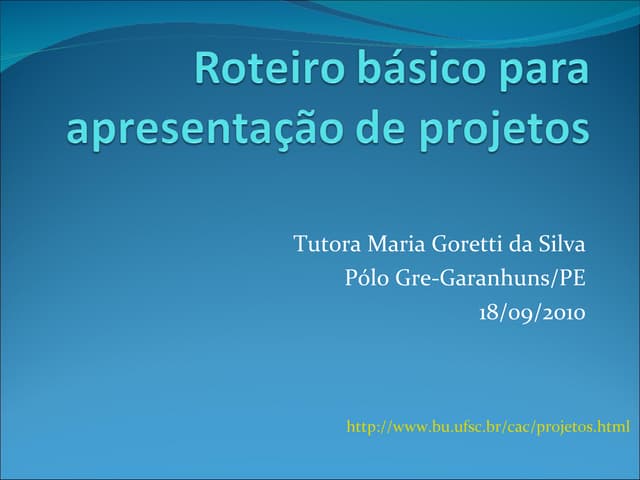 Roteiro básico para apresentação de projetos

Tutora Maria Goretti da Silva
Pólo Gre-Garanhuns/PE
18/09/2010

http://www.bu.ufsc.br/cac/projetos.html